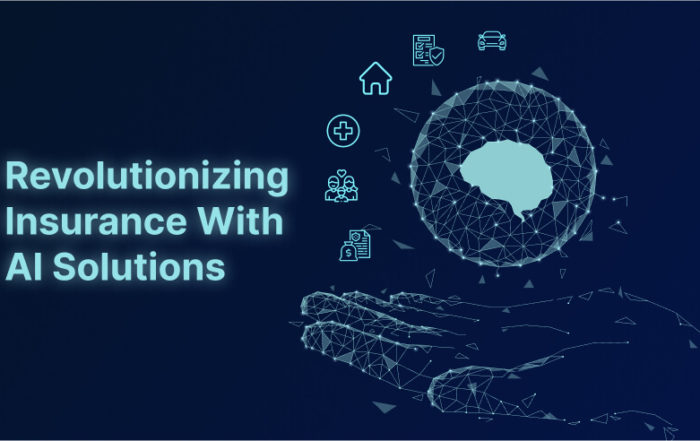 Revolutionizing Insurance With AI Solutions